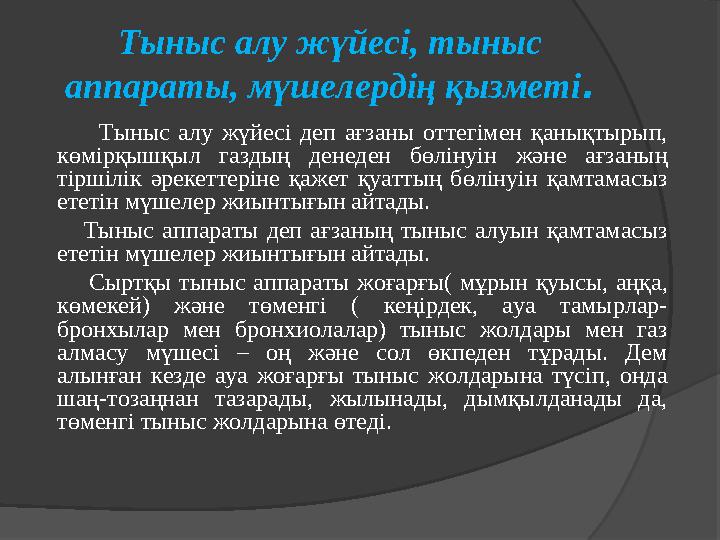 Тыныс алу жүйесі, тыныс аппараты, мүшелердің қызметі.

Тыныс алу жүйесі деп ағзаны оттегімен қанықтырып, көмірқышқыл газдың денеден бөлінуін және ағзаның тіршілік әрекеттеріне қажет қуаттың бөлінуін қамтамасыз ететін мүшелер жиынтығын айтады.

Тыныс аппараты деп ағзаның тыныс алуын қамтамасыз ететін мүшелер жиынтығын айтады.

Сыртқы тыныс аппараты жоғарғы( мұрын қуысы, аңқа, көмекей) және төменгі ( кеңірдек, ауа тамырлар-бронхылар мен бронхиолалар) тыныс жолдары мен газ алмасу мүшесі – оң және сол өкпеден тұрады. Дем алынған кезде ауа жоғарғы тыныс жолдарына түсіп, онда шаң-тозаңнан тазарады, жылынады, дымқылданады да, төменгі тыныс жолдарына өтеді.